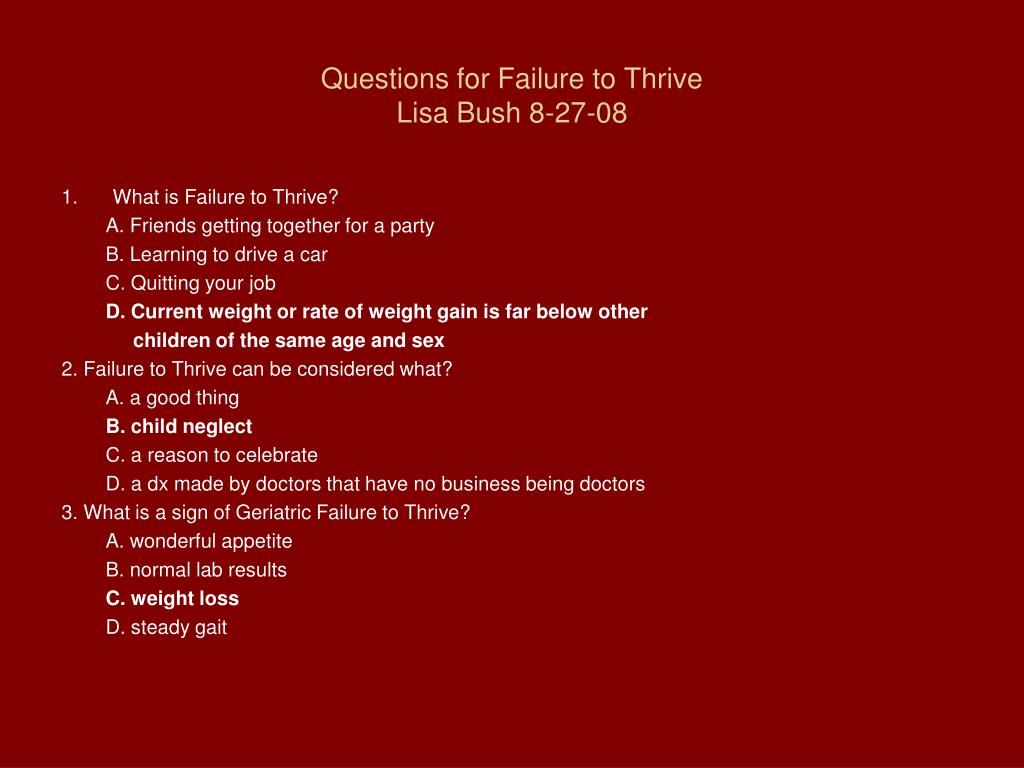 Questions for Failure to Thrive
Lisa Bush 8-27-08

1. What is Failure to Thrive?
A. Friends getting together for a party
B. Learning to drive a car
C. Quitting your job
D. Current weight or rate of weight gain is far below other children of the same age and sex

2. Failure to Thrive can be considered what?
A. a good thing
B. child neglect
C. a reason to celebrate
D. a dx made by doctors that have no business being doctors

3. What is a sign of Geriatric Failure to Thrive?
A. wonderful appetite
B. normal lab results
C. weight loss
D. steady gait